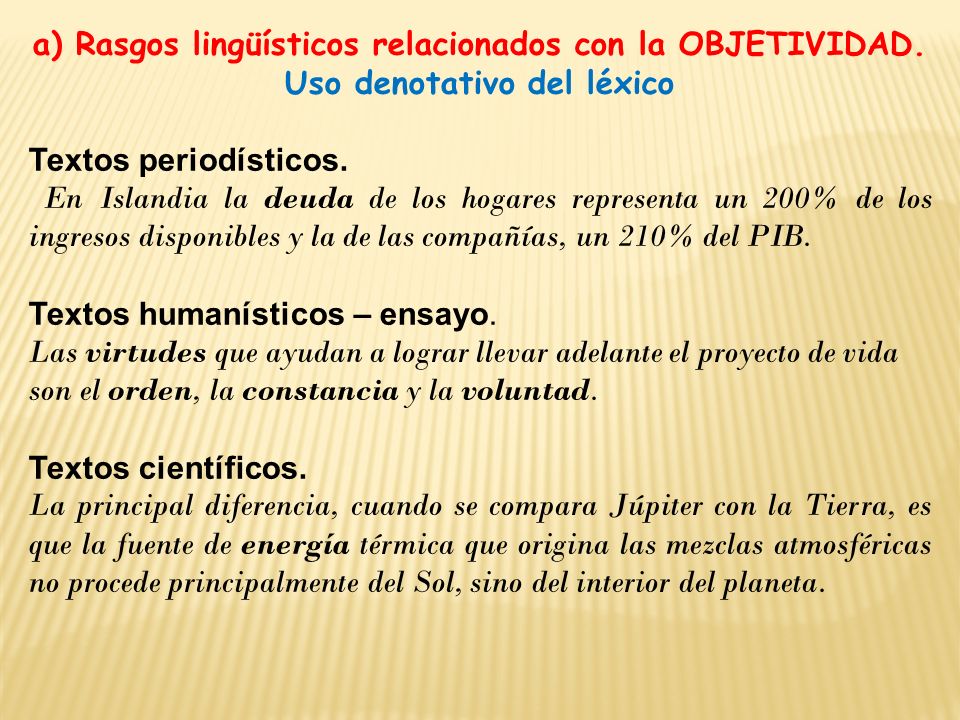 a) Rasgos lingüísticos relacionados con la OBJETIVIDAD.
Uso denotativo del léxico

Textos periodísticos.
En Islandia la deuda de los hogares representa un 200% de los ingresos disponibles y la de las compañías, un 210% del PIB.

Textos humanísticos – ensayo.
Las virtudes que ayudan a lograr llevar adelante el proyecto de vida son el orden, la constancia y la voluntad.

Textos científicos.
La principal diferencia, cuando se compara Júpiter con la Tierra, es que la fuente de energía térmica que origina las mezclas atmosféricas no procede principalmente del Sol, sino del interior del planeta.